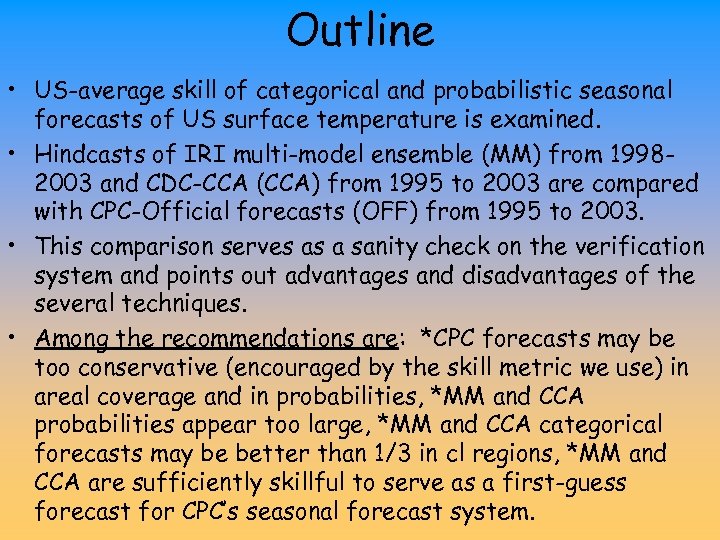 Outline

• US-average skill of categorical and probabilistic seasonal forecasts of US surface temperature is examined.

• Hindcasts of IRI multi-model ensemble (MM) from 1998-2003 and CDC-CCA (CCA) from 1995 to 2003 are compared with CPC-Official forecasts (OFF) from 1995 to 2003.

• This comparison serves as a sanity check on the verification system and points out advantages and disadvantages of the several techniques.

• Among the recommendations are: *CPC forecasts may be too conservative (encouraged by the skill metric we use) in areal coverage and in probabilities, *MM and CCA probabilities appear too large, *MM and CCA categorical forecasts may be better than 1/3 in cl regions, *MM and CCA are sufficiently skillful to serve as a first-guess forecast for CPC's seasonal forecast system.